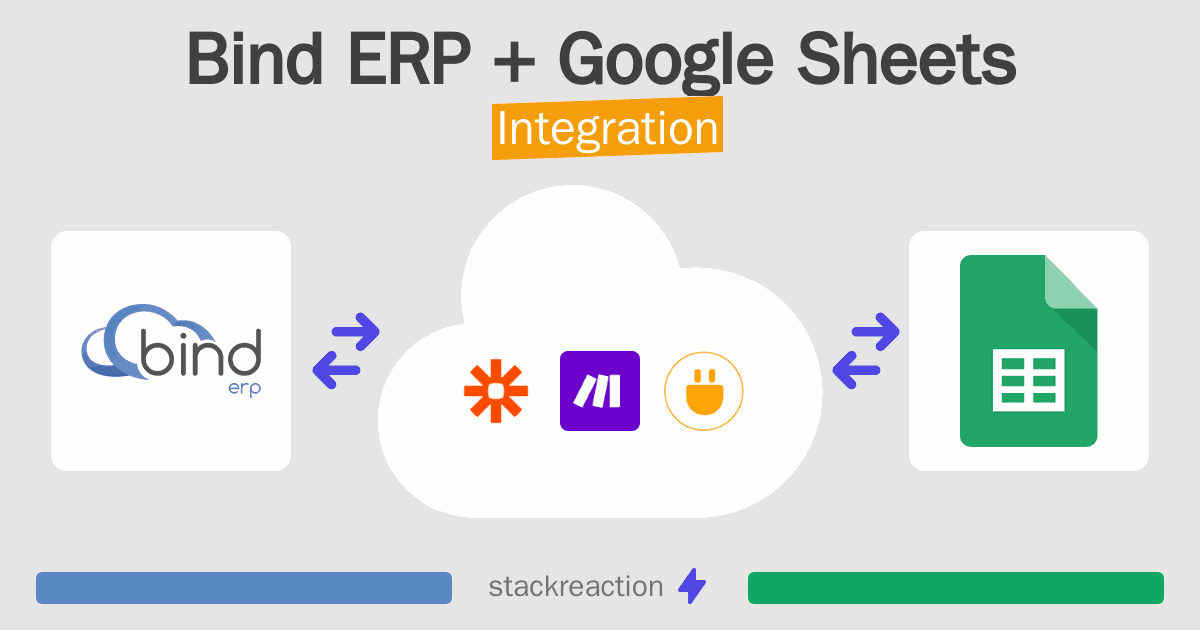 Bind ERP + Google Sheets
Integration

bind
erp

stackreaction